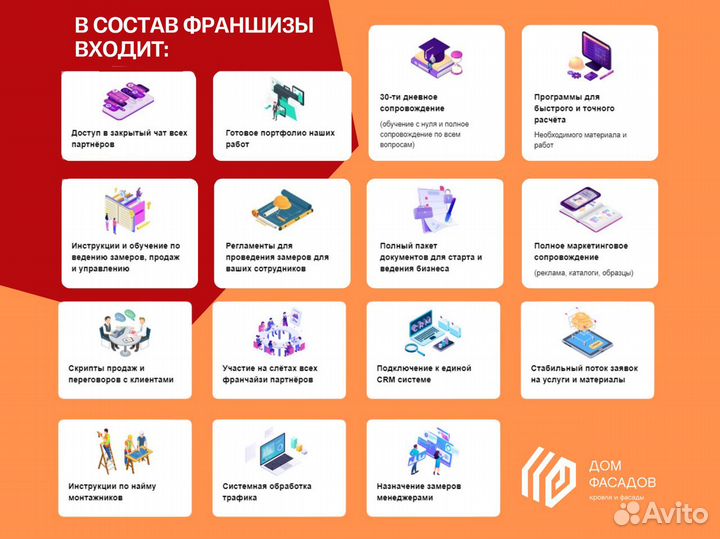 В СОСТАВ ФРАНШИЗЫ ВХОДИТ:

Доступ в закрытый чат всех партнёров

Готовое портфолио наших работ

30-ти дневное сопровождение
(обучение с нуля и полное сопровождение по всем вопросам)

Программы для быстрого и точного расчёта
Необходимого материала и работ

Инструкции и обучение по ведению замеров, продаж и управлению

Регламенты для проведения замеров для ваших сотрудников

Полный пакет документов для старта и ведения бизнеса

Полное маркетинговое сопровождение
(реклама, каталоги, образцы)

Скрипты продаж и переговоров с клиентами

Участие на слётах всех франчайзи партнёров

Подключение к единой CRM системе

Стабильный поток заявок на услуги и материалы

Инструкции по найму монтажников

Системная обработка трафика

Назначение замеров менеджерами

ДОМ ФАСАДОВ
кровли и фасады

Avito